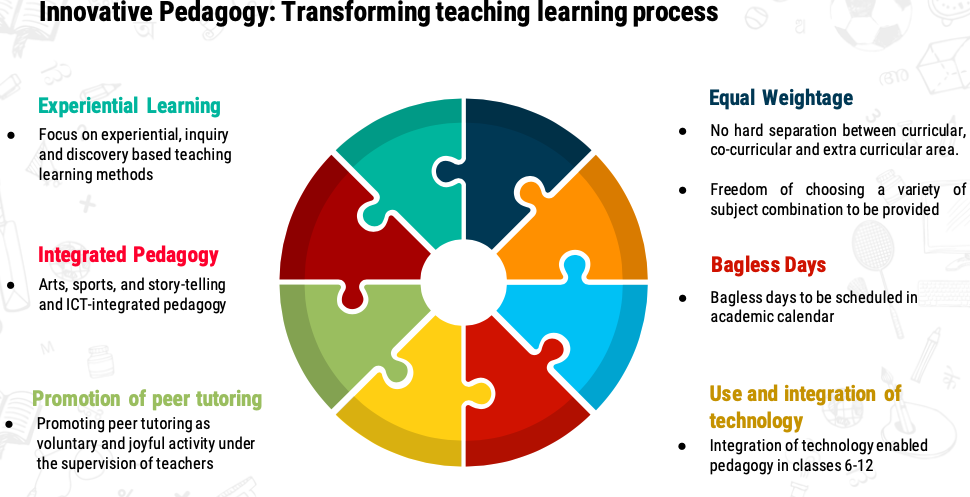 Innovative Pedagogy: Transforming teaching learning process

Experiential Learning

● Focus on experiential, inquiry and discovery based teaching learning methods

Integrated Pedagogy

● Arts, sports, and story-telling and ICT-integrated pedagogy

Promotion of peer tutoring

● Promoting peer tutoring as voluntary and joyful activity under the supervision of teachers

Equal Weightage

● No hard separation between curricular, co-curricular and extra curricular area.

● Freedom of choosing a variety of subject combination to be provided

Bagless Days

● Bagless days to be scheduled in academic calendar

Use and integration of technology

● Integration of technology enabled pedagogy in classes 6-12